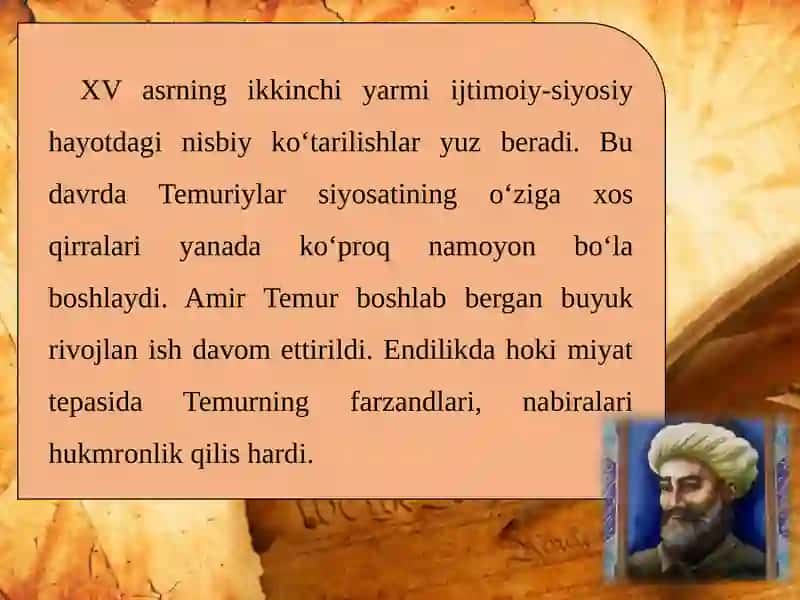 XV asrning ikkinchi yarmi ijtimoiy-siyosiy hayotdagi nisbiy ko‘tarilishlar yuz beradi. Bu davrda Temuriylar siyosatining o‘ziga xos qirralari yanada ko‘proq namoyon bo‘la boshlaydi. Amir Temur boshlab bergan buyuk rivojlan ish davom ettirildi. Endilikda hoki miyat tepasida Temurning farzandlari, nabiralari hukmronlik qilis hardi.